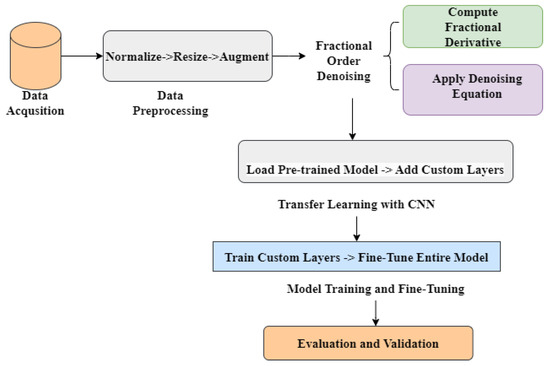 Data Acqusition

Normalize->Resize->Augment

Data Preprocessing

Fractional Order Denoising

Compute Fractional Derivative

Apply Denoising Equation

Load Pre-trained Model -> Add Custom Layers

Transfer Learning with CNN

Train Custom Layers -> Fine-Tune Entire Model

Model Training and Fine-Tuning

Evaluation and Validation